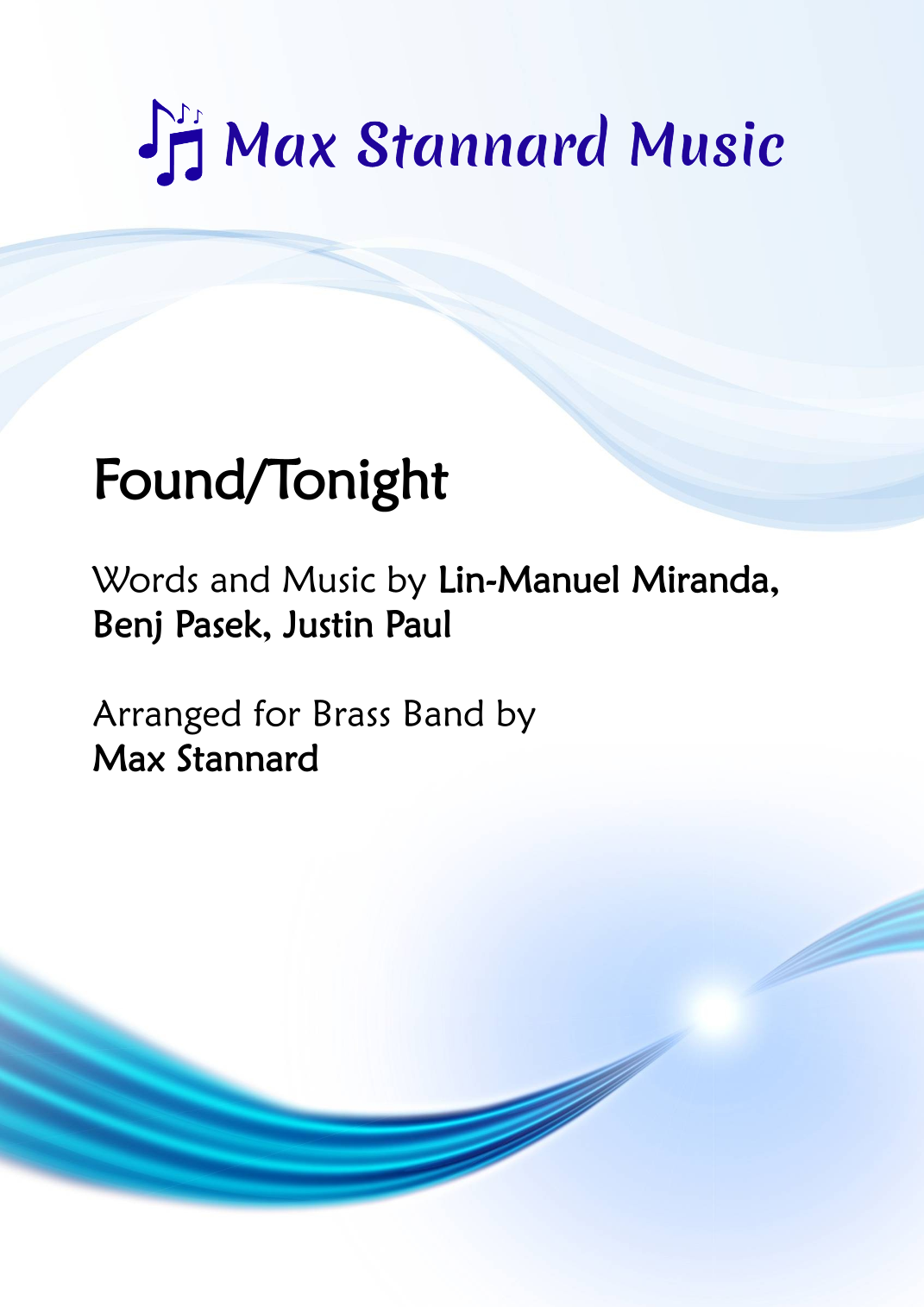 Max Stannard Music

Found/Tonight

Words and Music by Lin-Manuel Miranda, Benj Pasek, Justin Paul

Arranged for Brass Band by
Max Stannard